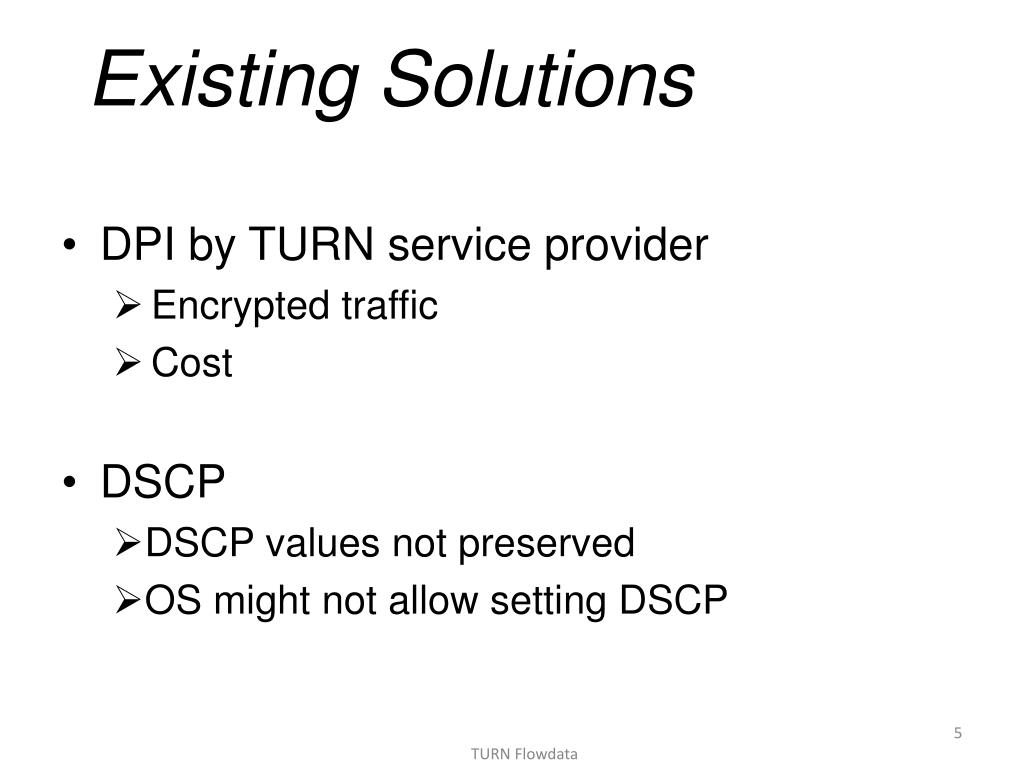 Existing Solutions

• DPI by TURN service provider
➢ Encrypted traffic
➢ Cost

• DSCP
➢ DSCP values not preserved
➢ OS might not allow setting DSCP

5

TURN Flowdata